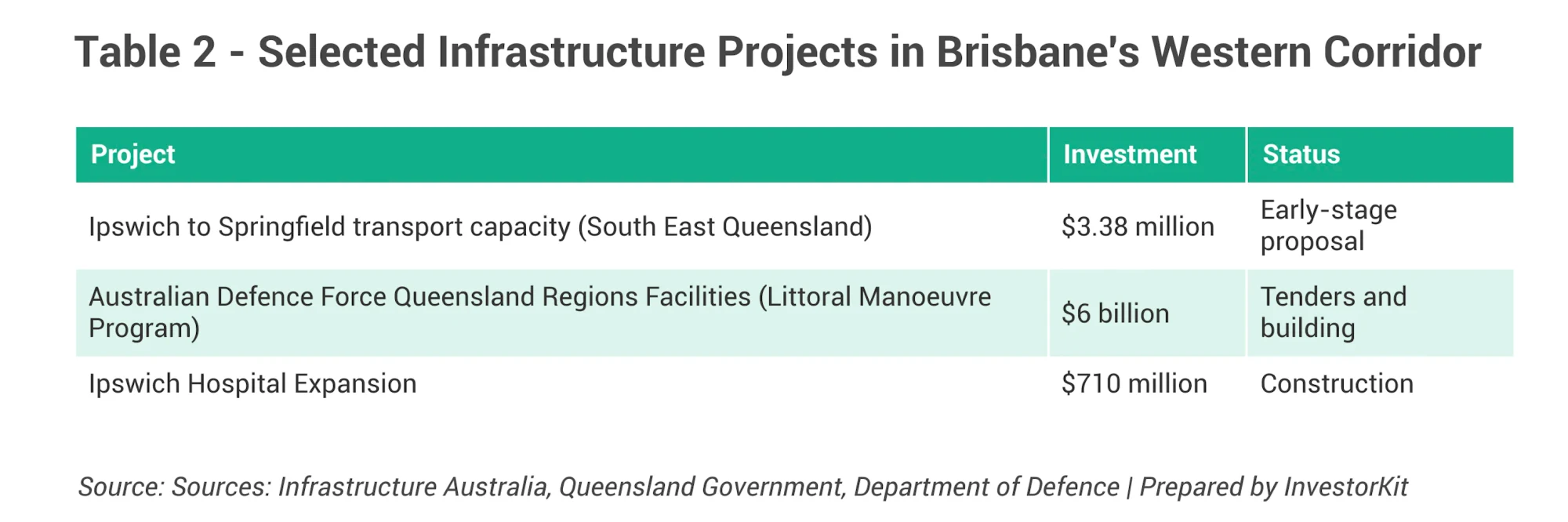 Table 2 - Selected Infrastructure Projects in Brisbane's Western Corridor

| Project | Investment | Status |
|---|---|---|
| Ipswich to Springfield transport capacity (South East Queensland) | \$3.38 million | Early-stage proposal |
| Australian Defence Force Queensland Regions Facilities (Littoral Manoeuvre Program) | \$6 billion | Tenders and building |
| Ipswich Hospital Expansion | \$710 million | Construction |

Source: Sources: Infrastructure Australia, Queensland Government, Department of Defence | Prepared by InvestorKit